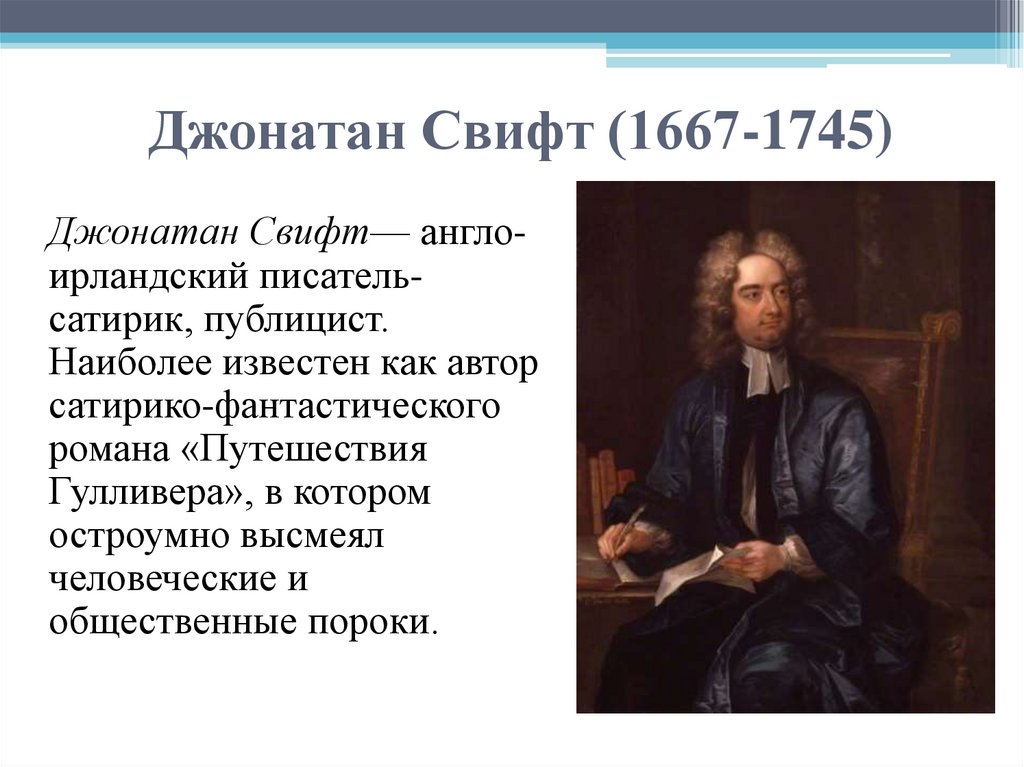 Джонатан Свифт (1667-1745)

Джонатан Свифт— англо-ирландский писатель-сатирик, публицист. Наиболее известен как автор сатирико-фантастического романа «Путешествия Гулливера», в котором остроумно высмеял человеческие и общественные пороки.